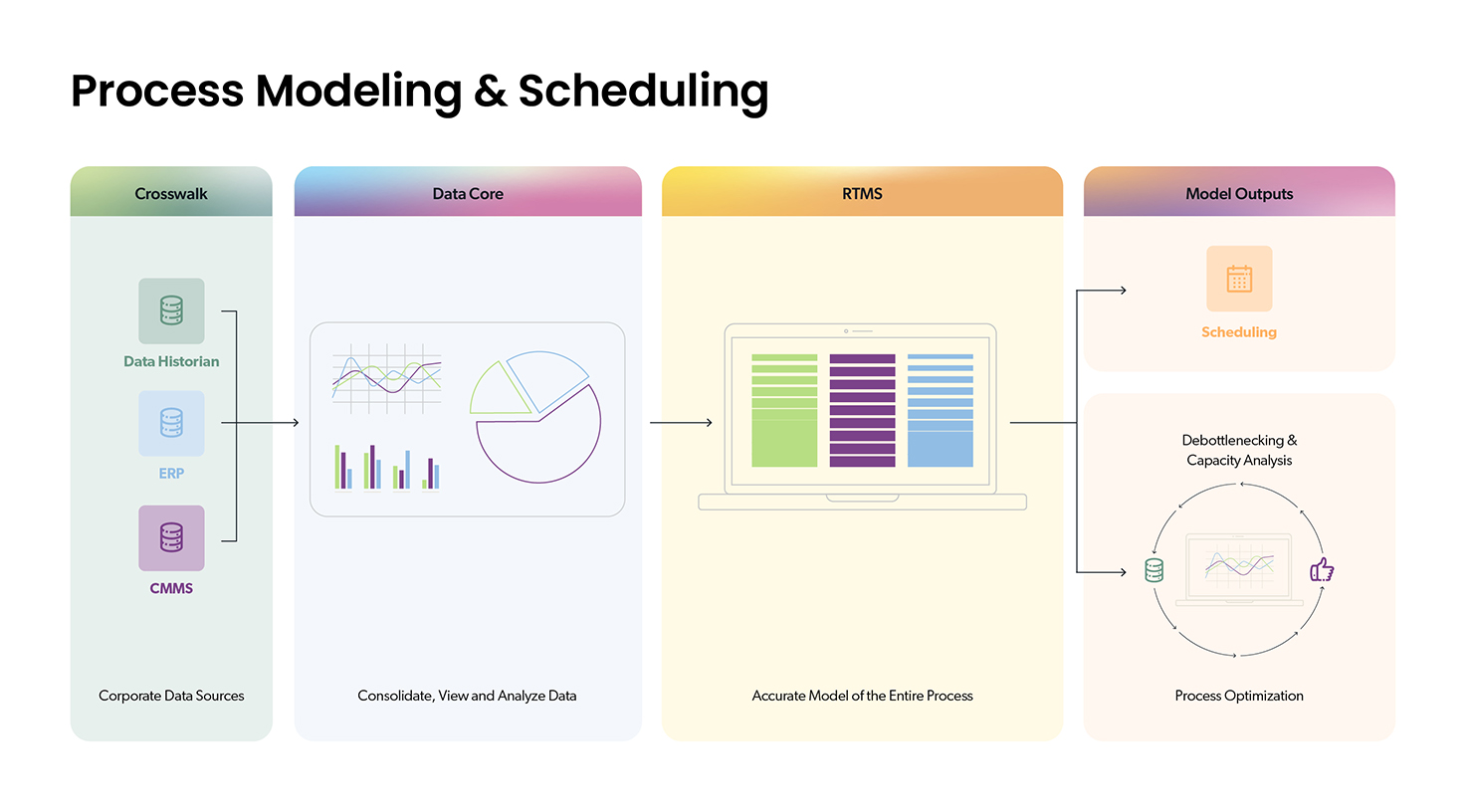 Process Modeling & Scheduling

Crosswalk

Data Historian

ERP

CMMS

Corporate Data Sources

Data Core

Consolidate, View and Analyze Data

RTMS

Accurate Model of the Entire Process

Model Outputs

Scheduling

Debottlenecking & Capacity Analysis

Process Optimization